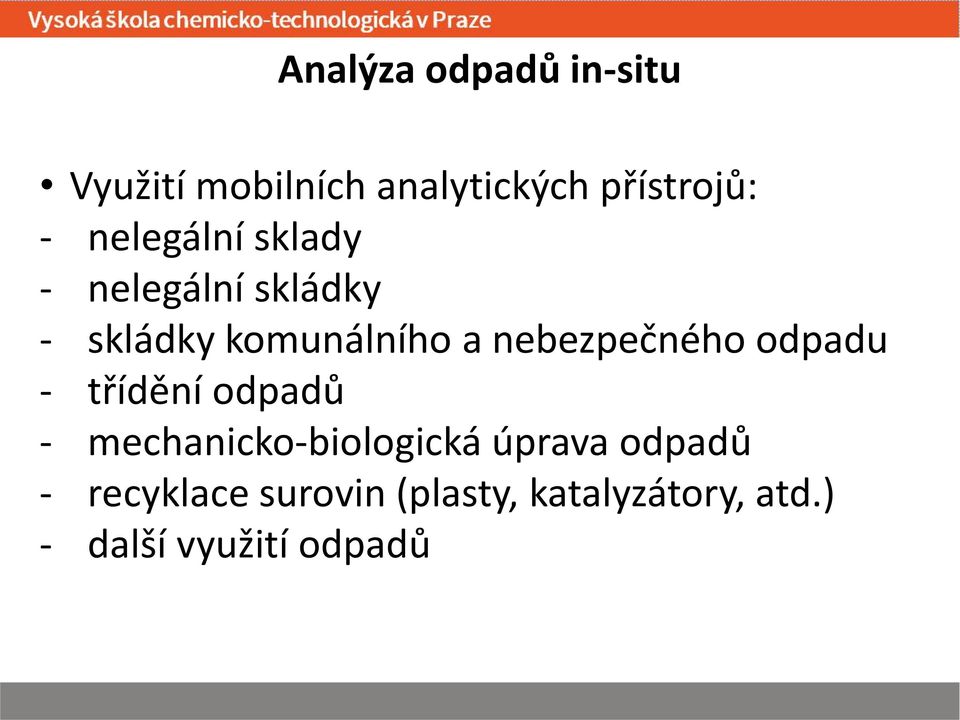 Vysoká škola chemicko-technologická v Praze

Analýza odpadů in-situ

• Využití mobilních analytických přístrojů:
- nelegální sklady
- nelegální skládky
- skládky komunálního a nebezpečného odpadu
- třídění odpadů
- mechanicko-biologická úprava odpadů
- recyklace surovin (plasty, katalyzátory, atd.)
- další využití odpadů